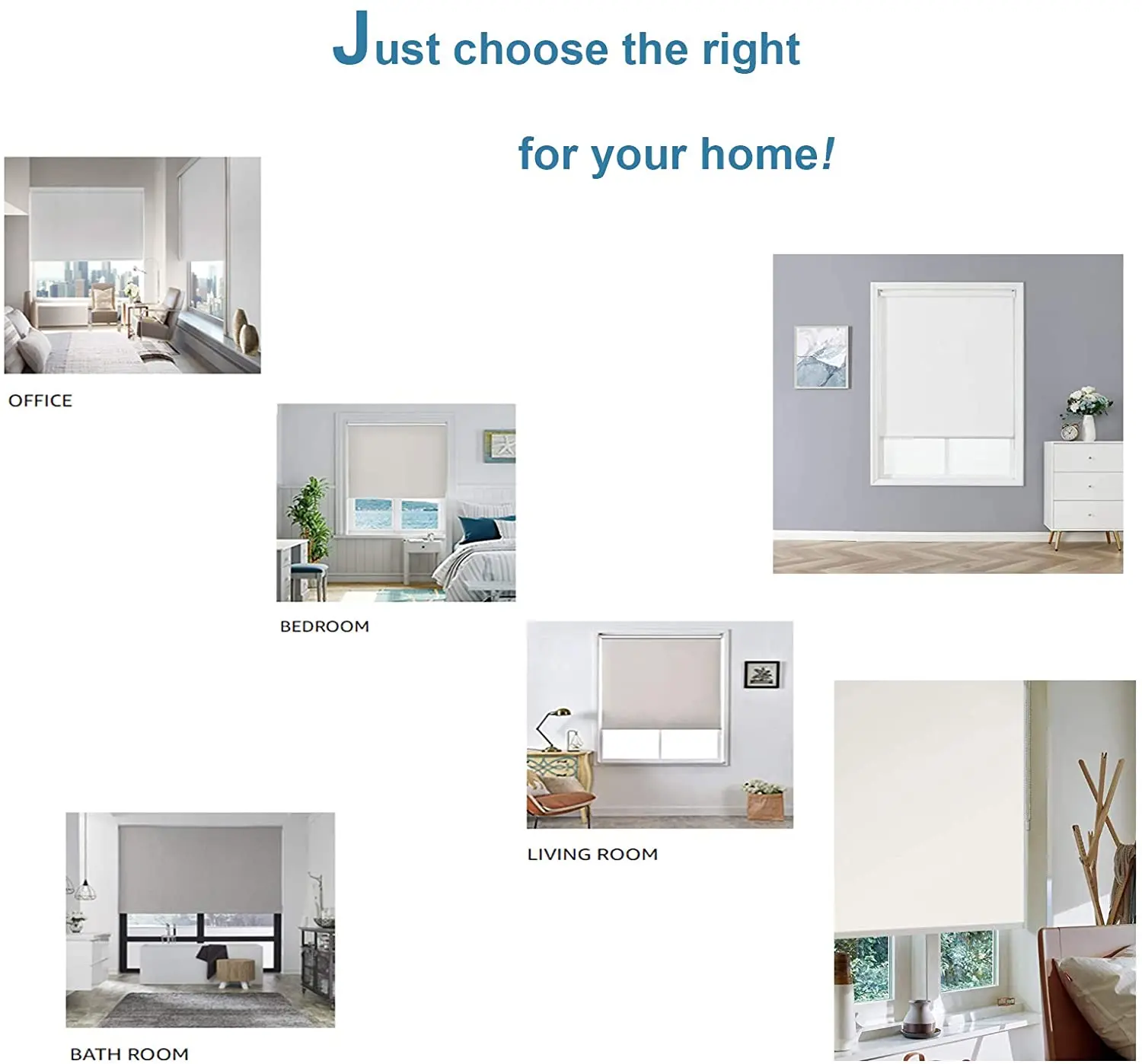 Just choose the right

for your home!

OFFICE

BEDROOM

LIVING ROOM

BATH ROOM